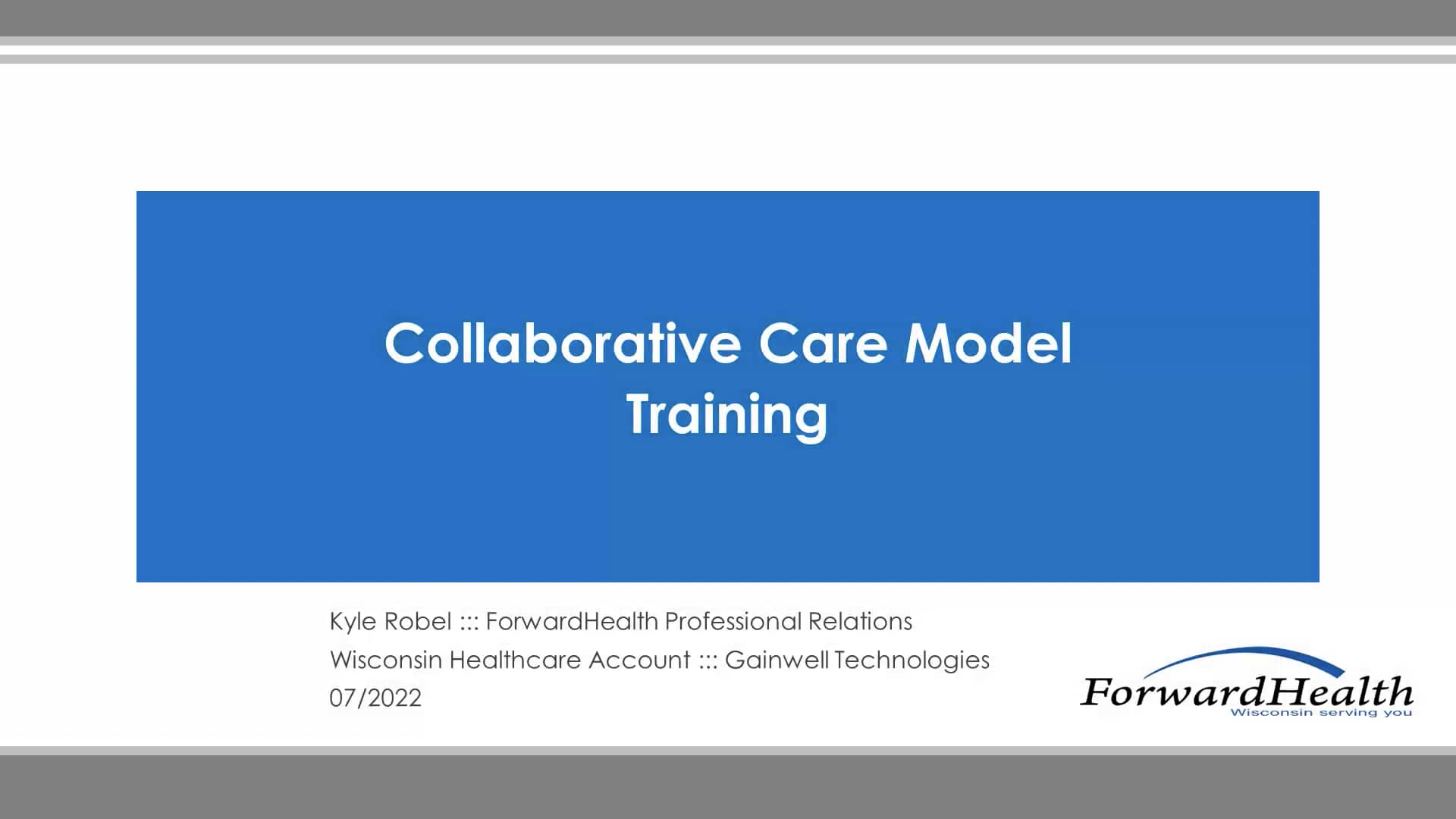 Collaborative Care Model Training

Kyle Robel ::: ForwardHealth Professional Relations
Wisconsin Healthcare Account ::: Gainwell Technologies
07/2022

ForwardHealth
Wisconsin serving you